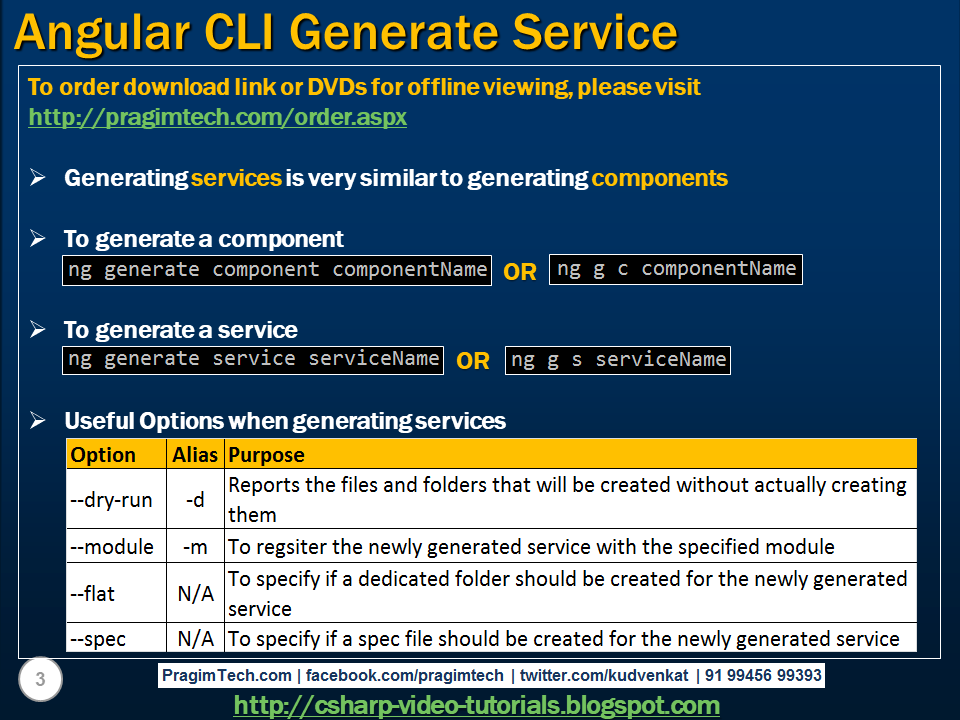 Angular CLI Generate Service

To order download link or DVDs for offline viewing, please visit
http://pragimtech.com/order.aspx

➢ Generating services is very similar to generating components

➢ To generate a component
ng generate component componentName OR ng g c componentName

➢ To generate a service
ng generate service serviceName OR ng g s serviceName

➢ Useful Options when generating services

| Option | Alias | Purpose |
|---|---|---|
| --dry-run | -d | Reports the files and folders that will be created without actually creating them |
| --module | -m | To regsiter the newly generated service with the specified module |
| --flat | N/A | To specify if a dedicated folder should be created for the newly generated service |
| --spec | N/A | To specify if a spec file should be created for the newly generated service |

3

PragimTech.com | facebook.com/pragimtech | twitter.com/kudvenkat | 91 99456 99393

http://csharp-video-tutorials.blogspot.com